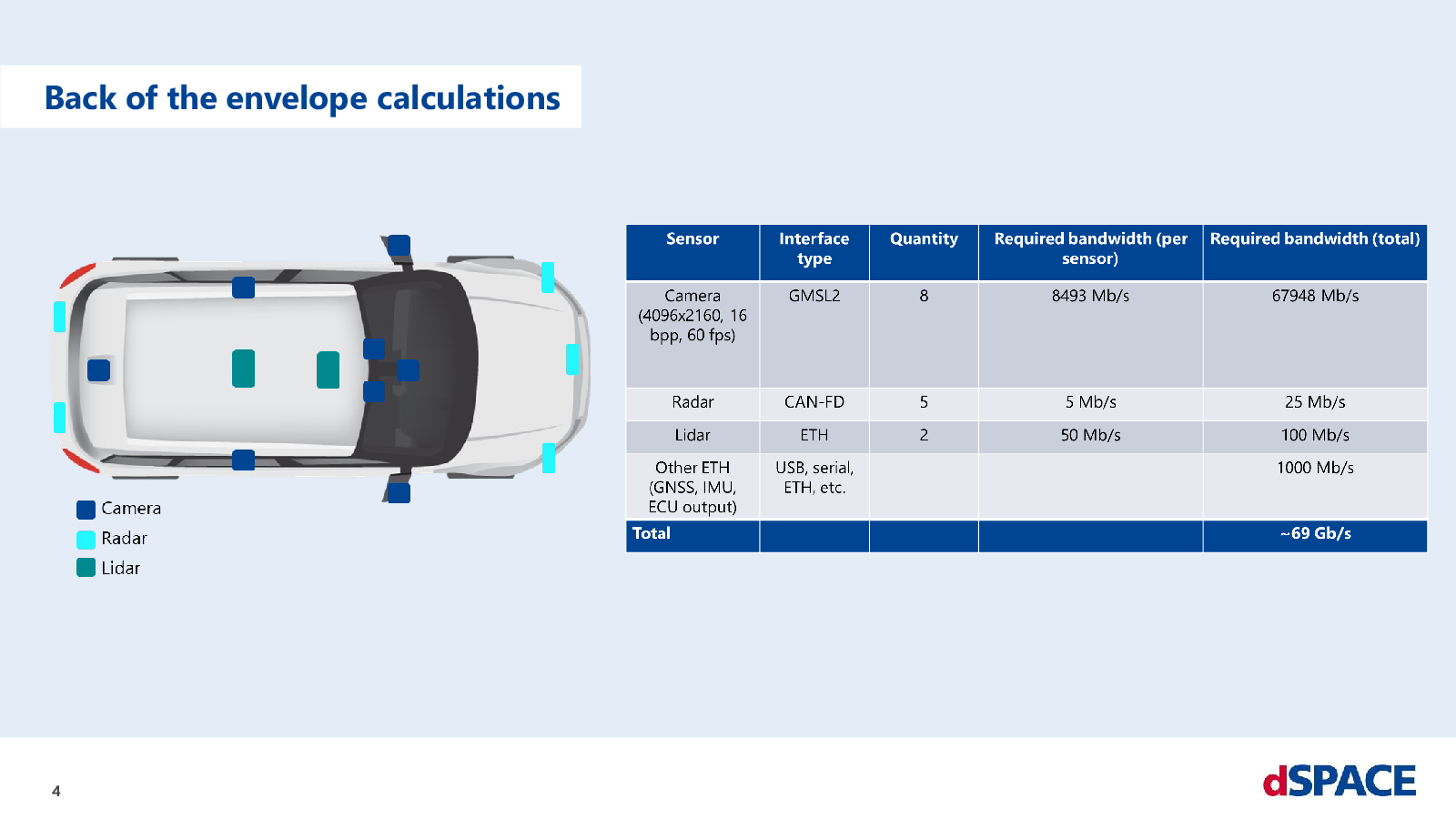 Back of the envelope calculations

Camera
Radar
Lidar

| Sensor | Interface type | Quantity | Required bandwidth (per sensor) | Required bandwidth (total) |
|---|---|---|---|---|
| Camera (4096x2160, 16 bpp, 60 fps) | GMSL2 | 8 | 8493 Mb/s | 67948 Mb/s |
| Radar | CAN-FD | 5 | 5 Mb/s | 25 Mb/s |
| Lidar | ETH | 2 | 50 Mb/s | 100 Mb/s |
| Other ETH (GNSS, IMU, ECU output) | USB, serial, ETH, etc. | | | 1000 Mb/s |
| Total | | | | ~69 Gb/s |

4

dSPACE